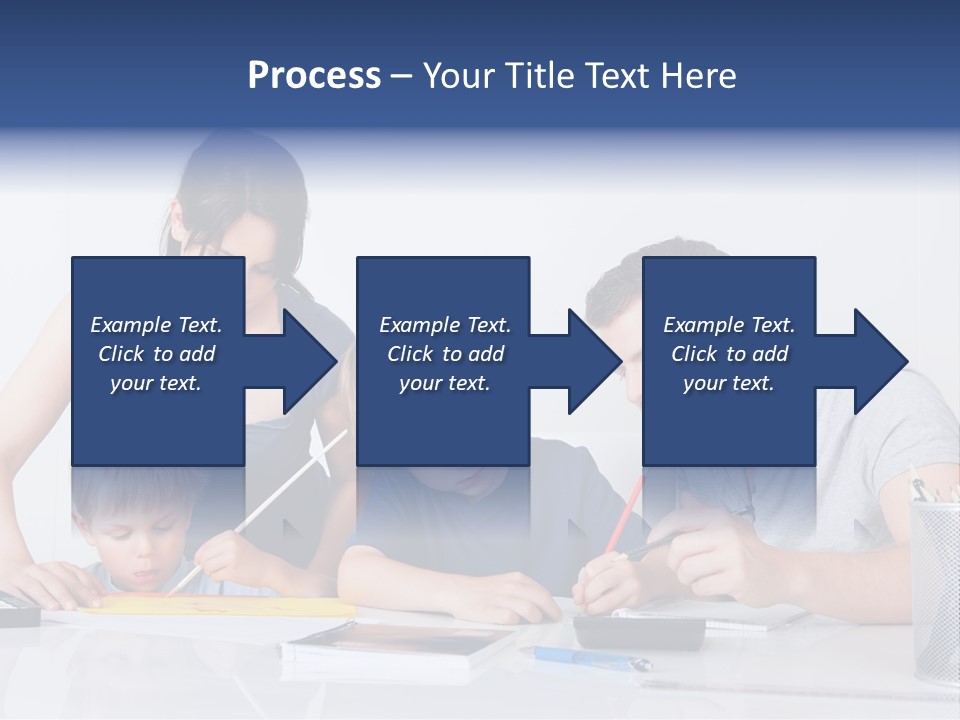 Process – Your Title Text Here

Example Text. Click to add your text.

Example Text. Click to add your text.

Example Text. Click to add your text.